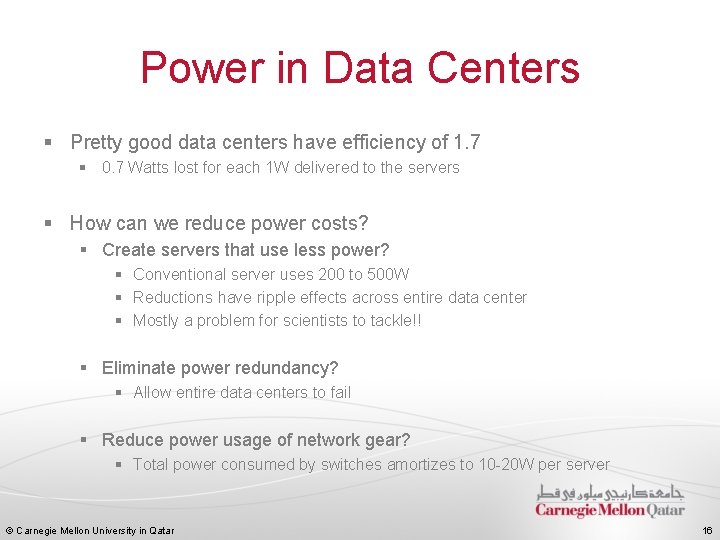 Power in Data Centers

▪ Pretty good data centers have efficiency of 1.7
 ▪ 0.7 Watts lost for each 1W delivered to the servers

▪ How can we reduce power costs?
 ▪ Create servers that use less power?
  ▪ Conventional server uses 200 to 500W
  ▪ Reductions have ripple effects across entire data center
  ▪ Mostly a problem for scientists to tackle!!

 ▪ Eliminate power redundancy?
  ▪ Allow entire data centers to fail

 ▪ Reduce power usage of network gear?
  ▪ Total power consumed by switches amortizes to 10-20W per server

جامعة كارنيجي ميلون في قطر
Carnegie Mellon Qatar

© Carnegie Mellon University in Qatar

16